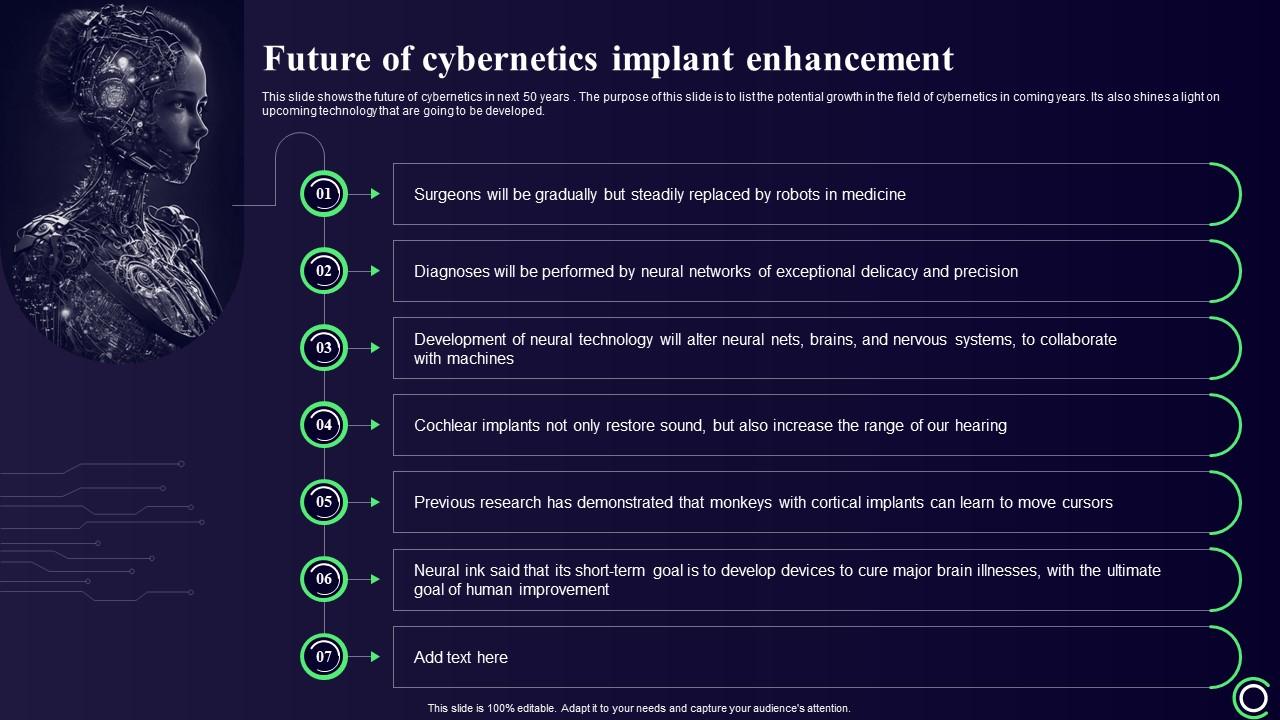 Future of cybernetics implant enhancement

This slide shows the future of cybernetics in next 50 years . The purpose of this slide is to list the potential growth in the field of cybernetics in coming years. Its also shines a light on upcoming technology that are going to be developed.

01
Surgeons will be gradually but steadily replaced by robots in medicine

02
Diagnoses will be performed by neural networks of exceptional delicacy and precision

03
Development of neural technology will alter neural nets, brains, and nervous systems, to collaborate with machines

04
Cochlear implants not only restore sound, but also increase the range of our hearing

05
Previous research has demonstrated that monkeys with cortical implants can learn to move cursors

06
Neural ink said that its short-term goal is to develop devices to cure major brain illnesses, with the ultimate goal of human improvement

07
Add text here

This slide is 100% editable. Adapt it to your needs and capture your audience's attention.